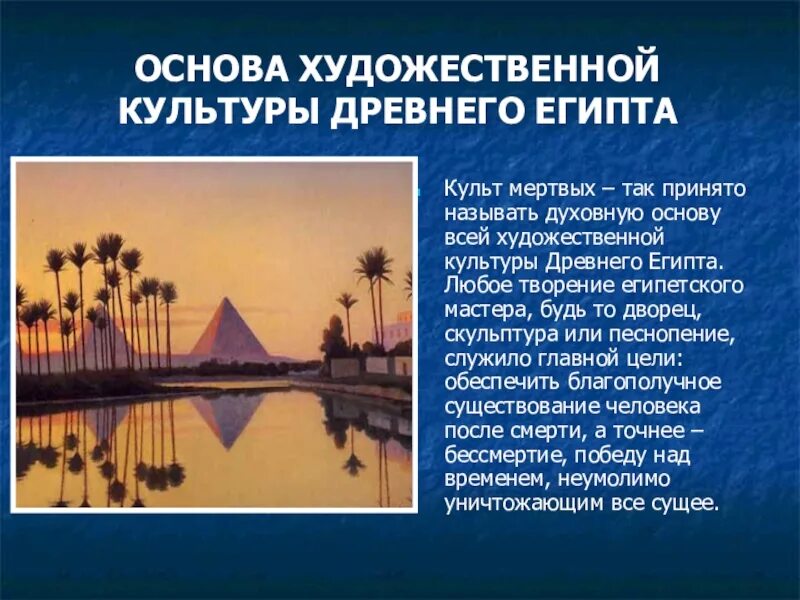 ОСНОВА ХУДОЖЕСТВЕННОЙ КУЛЬТУРЫ ДРЕВНЕГО ЕГИПТА

Культ мертвых – так принято называть духовную основу всей художественной культуры Древнего Египта. Любое творение египетского мастера, будь то дворец, скульптура или песнопение, служило главной цели: обеспечить благополучное существование человека после смерти, а точнее – бессмертие, победу над временем, неумолимо уничтожающим все сущее.